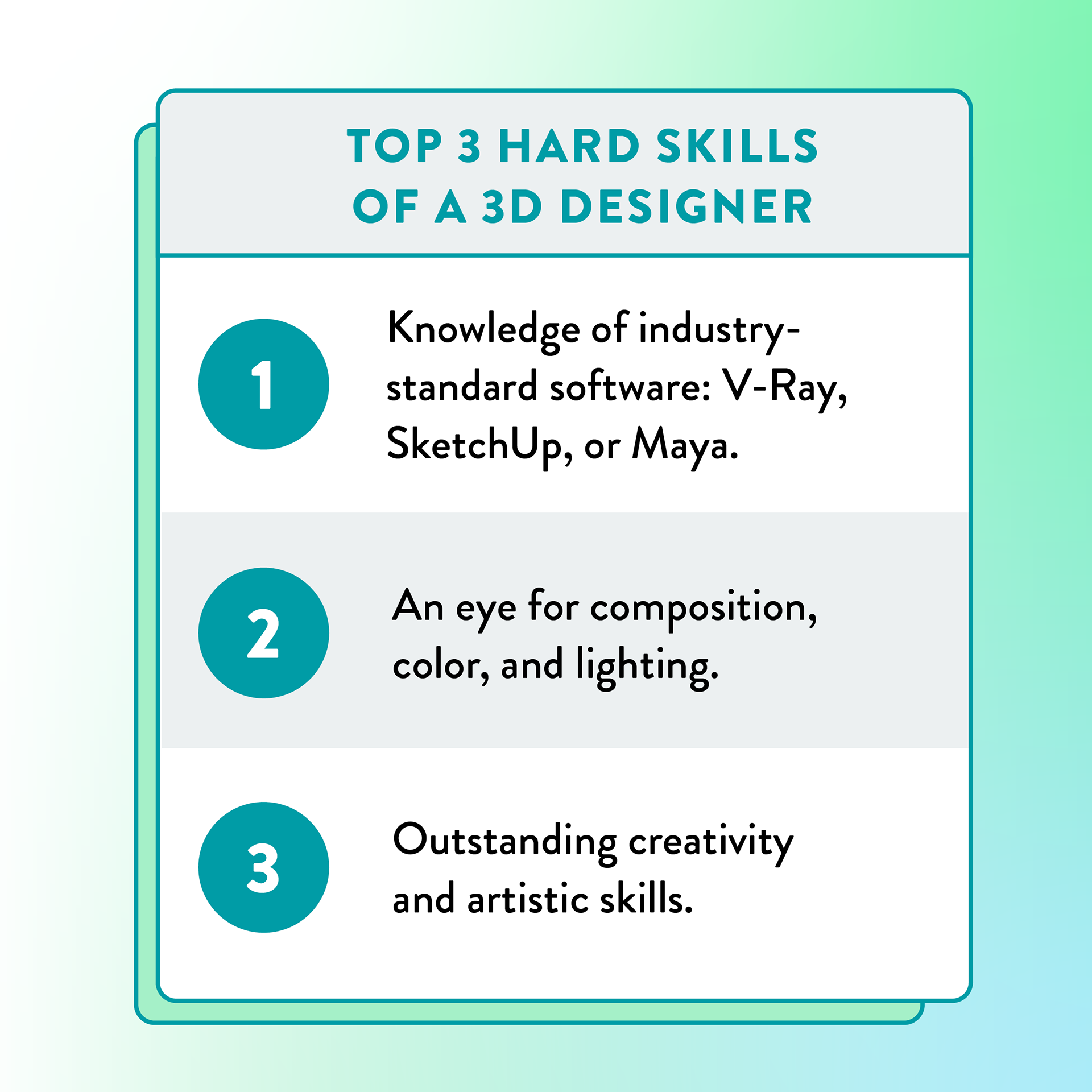 TOP 3 HARD SKILLS OF A 3D DESIGNER

1

Knowledge of industry-standard software: V-Ray, SketchUp, or Maya.

2

An eye for composition, color, and lighting.

3

Outstanding creativity and artistic skills.